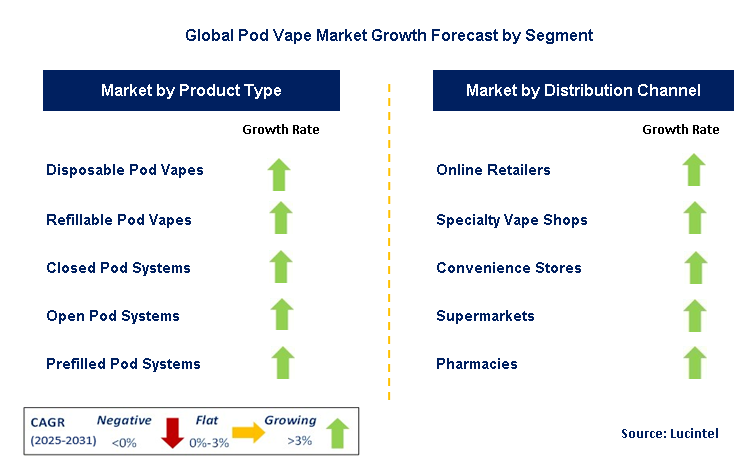 Global Pod Vape Market Growth Forecast by Segment

Market by Product Type

Growth Rate

Disposable Pod Vapes

Refillable Pod Vapes

Closed Pod Systems

Open Pod Systems

Prefilled Pod Systems

Market by Distribution Channel

Growth Rate

Online Retailers

Specialty Vape Shops

Convenience Stores

Supermarkets

Pharmacies

CAGR (2025-2031) Negative <0% Flat 0%-3% Growing >3%

Source: Lucintel